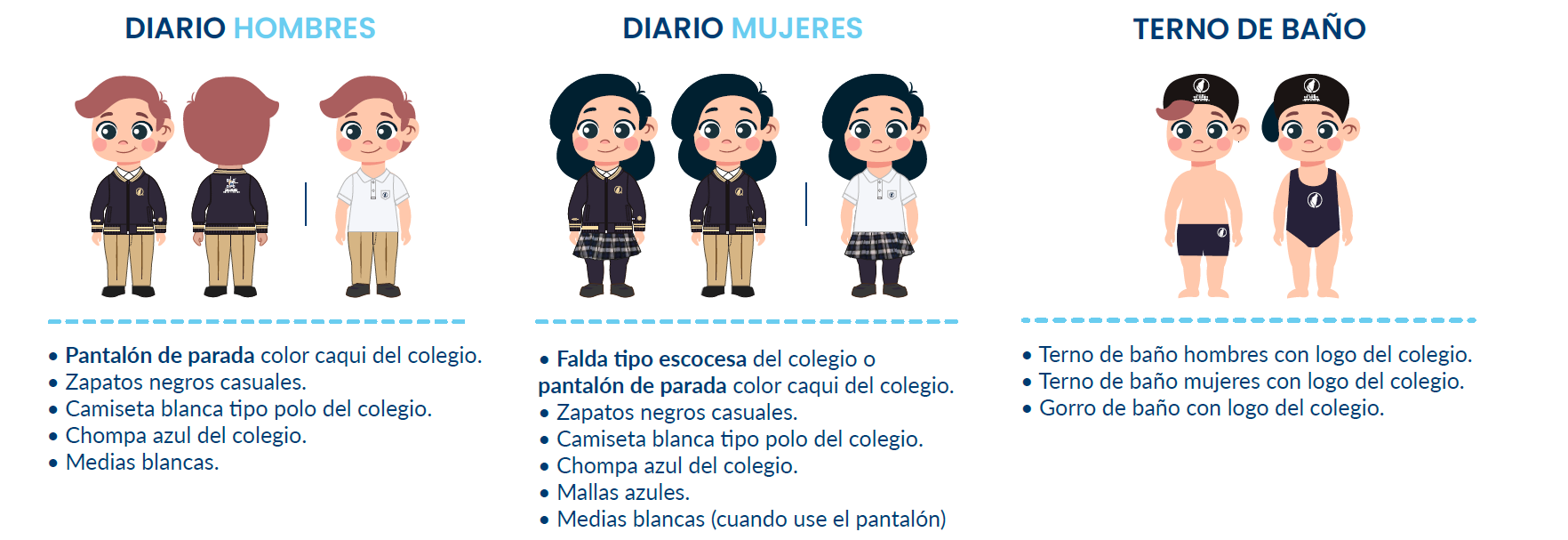 DIARIO HOMBRES

• Pantalón de parada color caqui del colegio.
• Zapatos negros casuales.
• Camiseta blanca tipo polo del colegio.
• Chompa azul del colegio.
• Medias blancas.

DIARIO MUJERES

• Falda tipo escocesa del colegio o pantalón de parada color caqui del colegio.
• Zapatos negros casuales.
• Camiseta blanca tipo polo del colegio.
• Chompa azul del colegio.
• Mallas azules.
• Medias blancas (cuando use el pantalón)

TERNO DE BAÑO

• Terno de baño hombres con logo del colegio.
• Terno de baño mujeres con logo del colegio.
• Gorro de baño con logo del colegio.